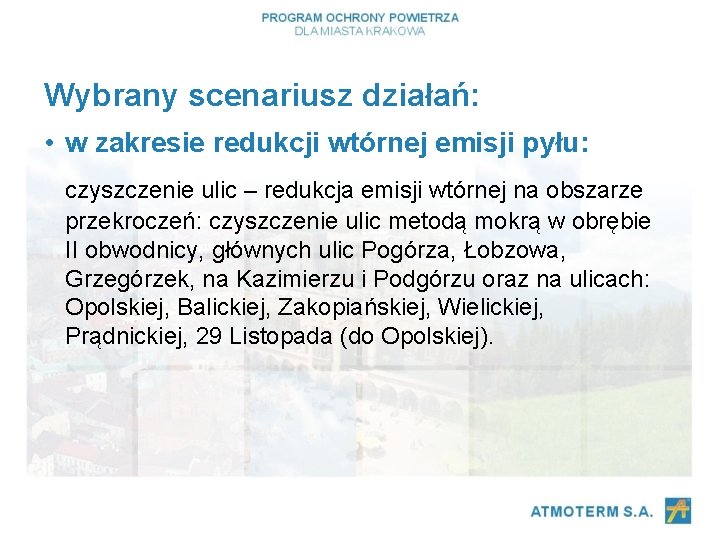 PROGRAM OCHRONY POWIETRZA
DLA MIASTA KRAKOWA

Wybrany scenariusz działań:

• w zakresie redukcji wtórnej emisji pyłu:

czyszczenie ulic – redukcja emisji wtórnej na obszarze przekroczeń: czyszczenie ulic metodą mokrą w obrębie II obwodnicy, głównych ulic Pogórza, Łobzowa, Grzegórzek, na Kazimierzu i Podgórzu oraz na ulicach: Opolskiej, Balickiej, Zakopiańskiej, Wielickiej, Prądnickiej, 29 Listopada (do Opolskiej).

ATMOTERM S.A.